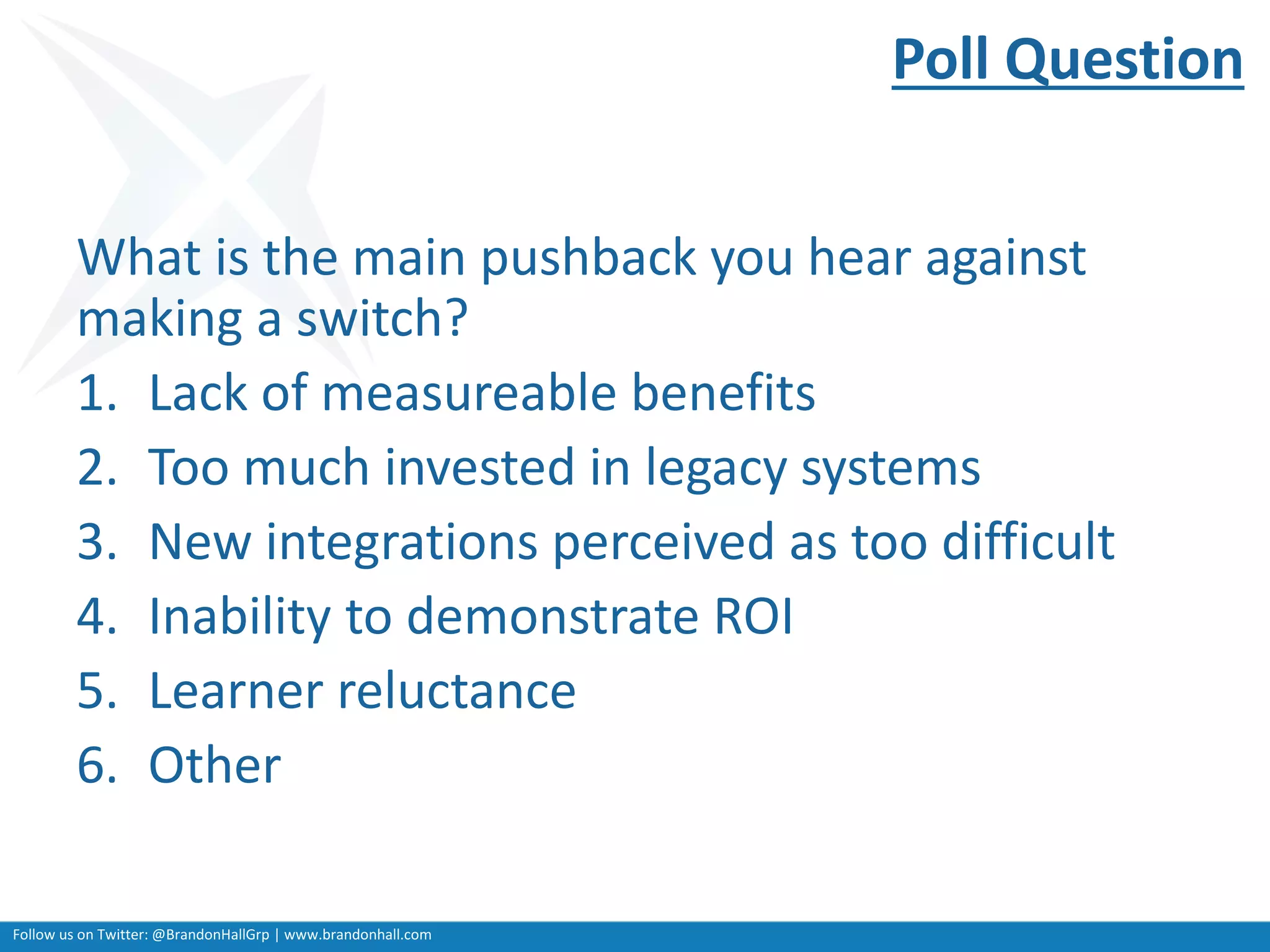 Poll Question

What is the main pushback you hear against making a switch?

1. Lack of measureable benefits
2. Too much invested in legacy systems
3. New integrations perceived as too difficult
4. Inability to demonstrate ROI
5. Learner reluctance
6. Other

Follow us on Twitter: @BrandonHallGrp | www.brandonhall.com